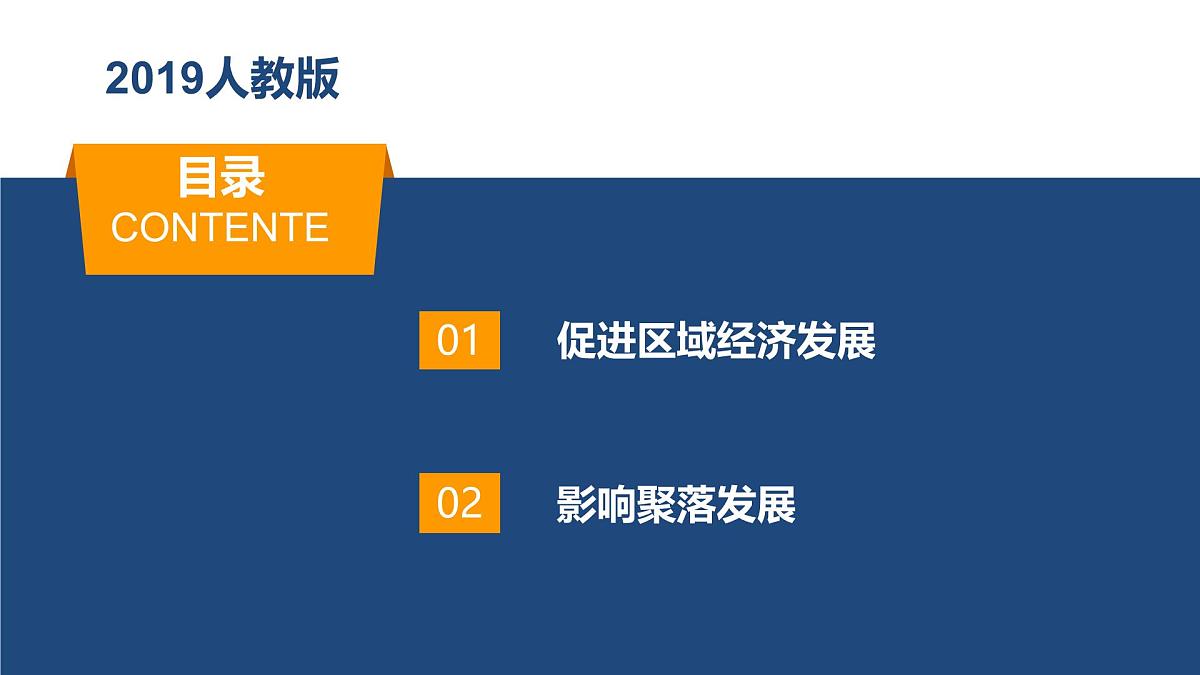 2019人教版

目录
CONTENTE

01 促进区域经济发展

02 影响聚落发展